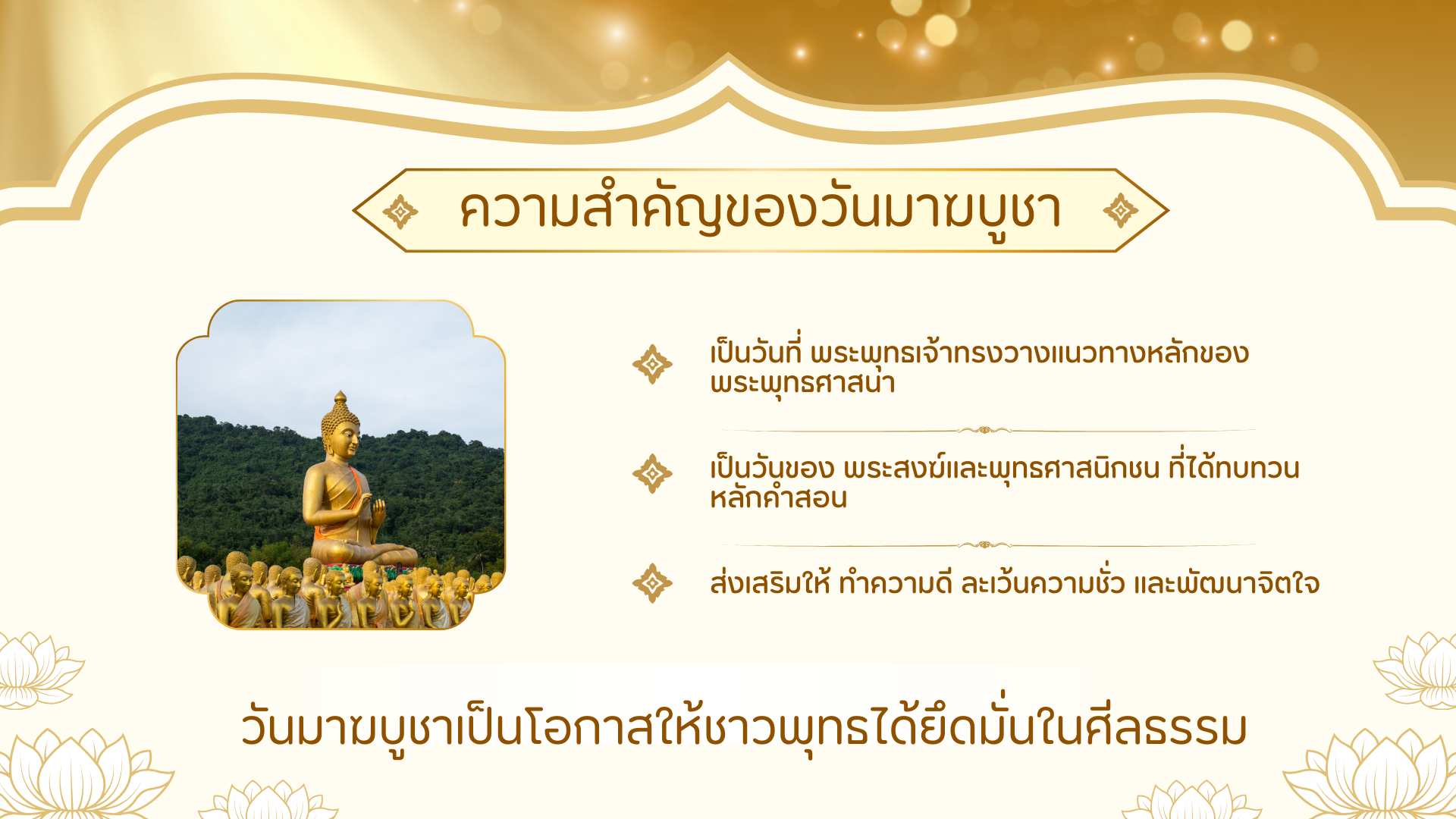 ความสำคัญของวันมาฆบูชา

เป็นวันที่ พระพุทธเจ้าทรงวางแนวทางหลักของพระพุทธศาสนา

เป็นวันของ พระสงฆ์และพุทธศาสนิกชน ที่ได้ทบทวนหลักคำสอน

ส่งเสริมให้ ทำความดี ละเว้นความชั่ว และพัฒนาจิตใจ

วันมาฆบูชาเป็นโอกาสให้ชาวพุทธได้ยึดมั่นในศีลธรรม